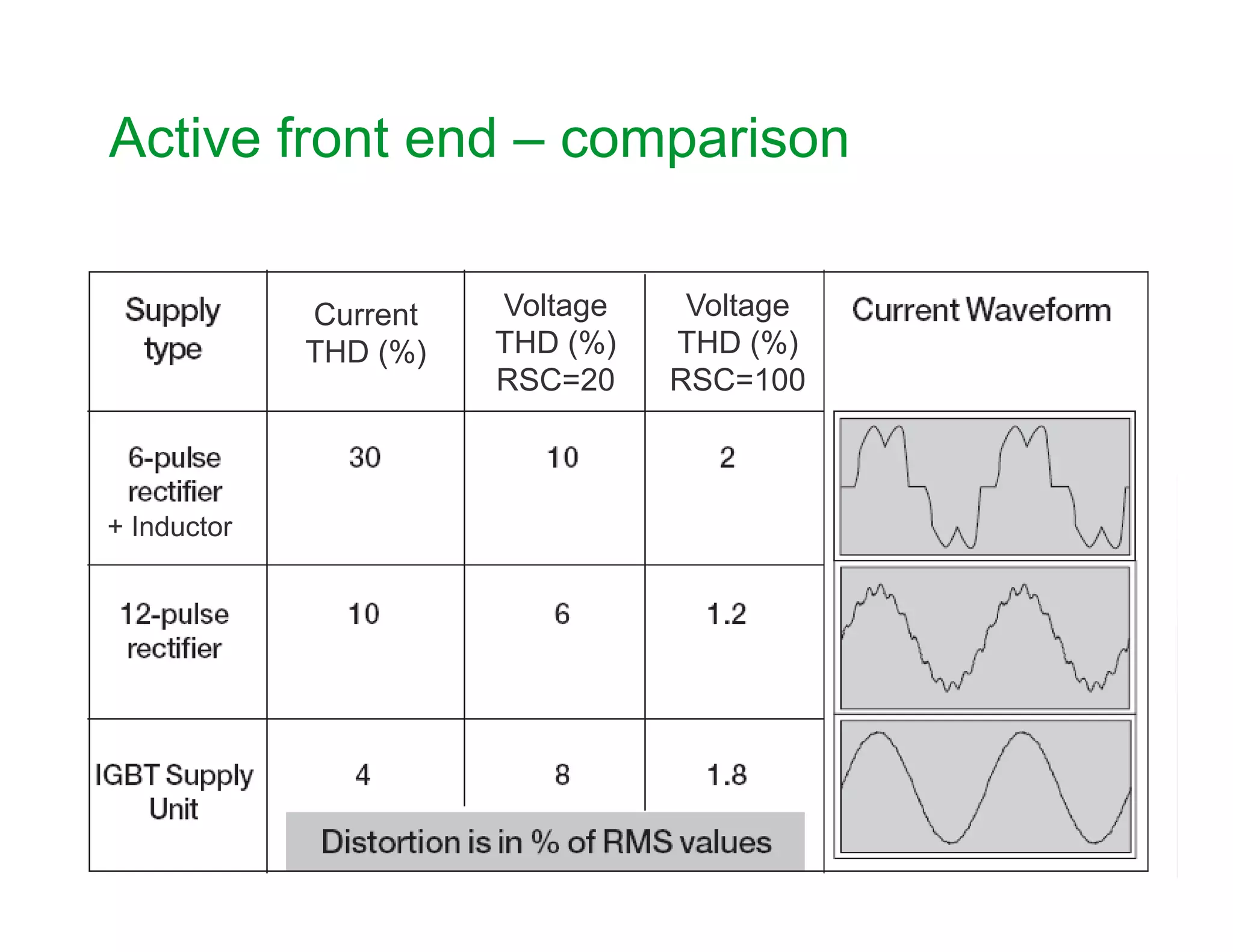 Active front end – comparison

| Supply type | Current THD (%) | Voltage THD (%) RSC=20 | Voltage THD (%) RSC=100 | Current Waveform |
|---|---|---|---|---|
| 6-pulse rectifier + Inductor | 30 | 10 | 2 | |
| 12-pulse rectifier | 10 | 6 | 1.2 | |
| IGBT Supply Unit | 4 | 8 | 1.8 | |

Distortion is in % of RMS values